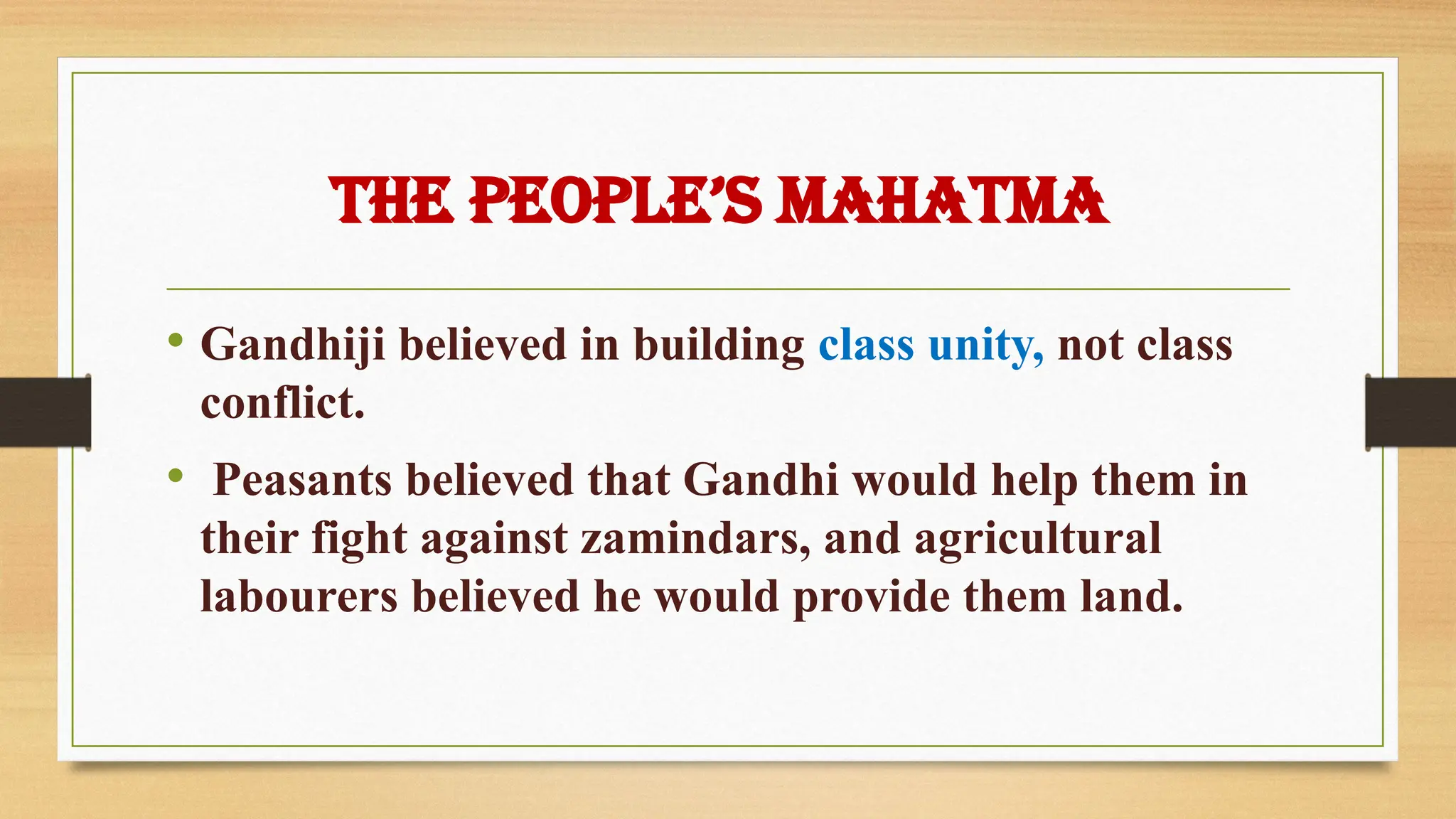 THE PEOPLE'S MAHATMA

• Gandhiji believed in building class unity, not class conflict.

• Peasants believed that Gandhi would help them in their fight against zamindars, and agricultural labourers believed he would provide them land.